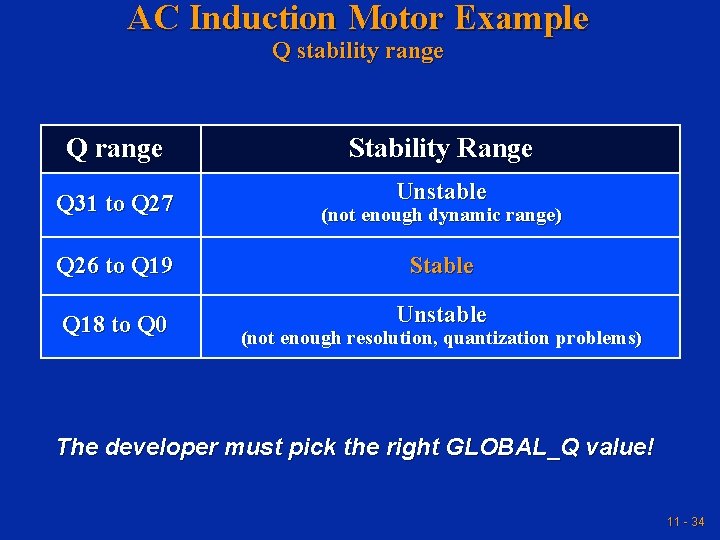 AC Induction Motor Example
Q stability range

| Q range | Stability Range |
|---|---|
| Q31 to Q27 | Unstable (not enough dynamic range) |
| Q26 to Q19 | Stable |
| Q18 to Q0 | Unstable (not enough resolution, quantization problems) |

The developer must pick the right GLOBAL_Q value!

11 - 34